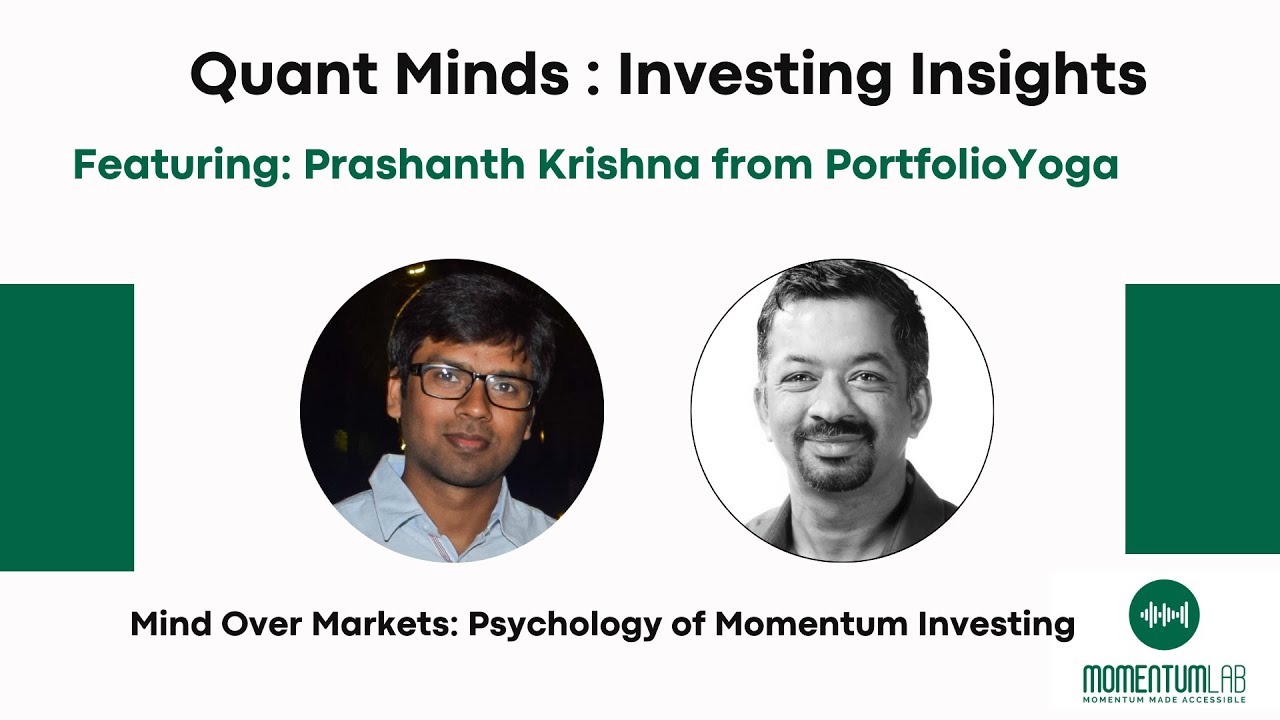 Quant Minds : Investing Insights

Featuring: Prashanth Krishna from PortfolioYoga

Mind Over Markets: Psychology of Momentum Investing

MOMENTUMLAB
MOMENTUM MADE ACCESSIBLE